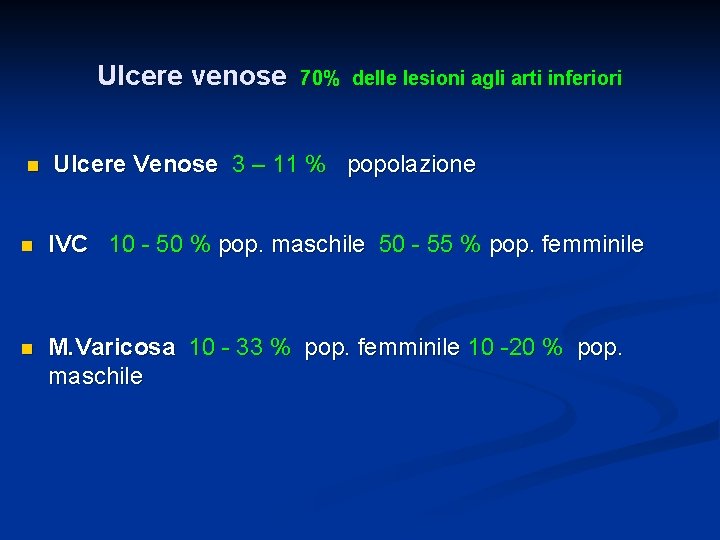 Ulcere venose 70% delle lesioni agli arti inferiori

Ulcere Venose 3 – 11 % popolazione

IVC 10 - 50 % pop. maschile 50 - 55 % pop. femminile

M.Varicosa 10 - 33 % pop. femminile 10 -20 % pop. maschile